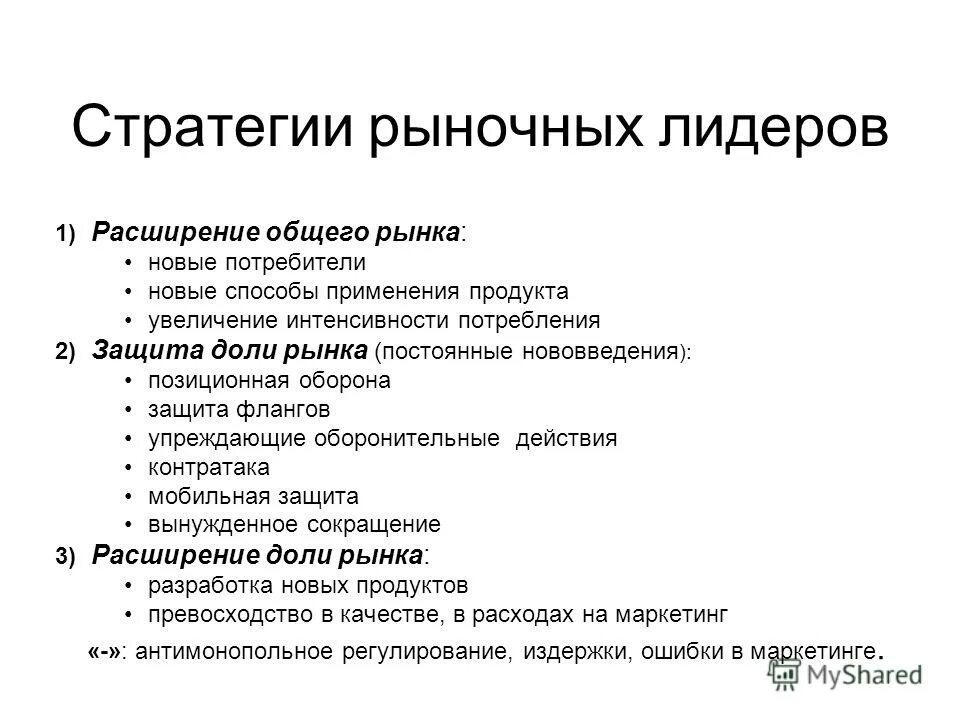 Стратегии рыночных лидеров

1) Расширение общего рынка:
• новые потребители
• новые способы применения продукта
• увеличение интенсивности потребления

2) Защита доли рынка (постоянные нововведения):
• позиционная оборона
• защита флангов
• упреждающие оборонительные действия
• контратака
• мобильная защита
• вынужденное сокращение

3) Расширение доли рынка:
• разработка новых продуктов
• превосходство в качестве, в расходах на маркетинг

«-»: антимонопольное регулирование, издержки, ошибки в маркетинге.

MyShared